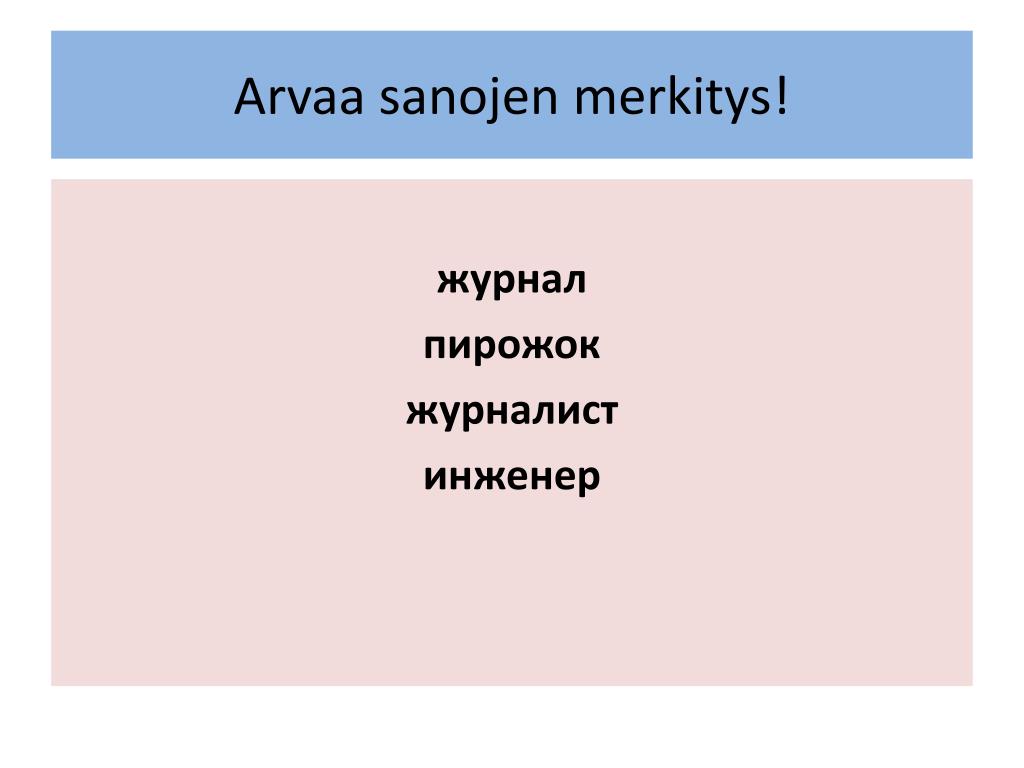 Arvaa sanojen merkitys!

журнал

пирожок

журналист

инженер